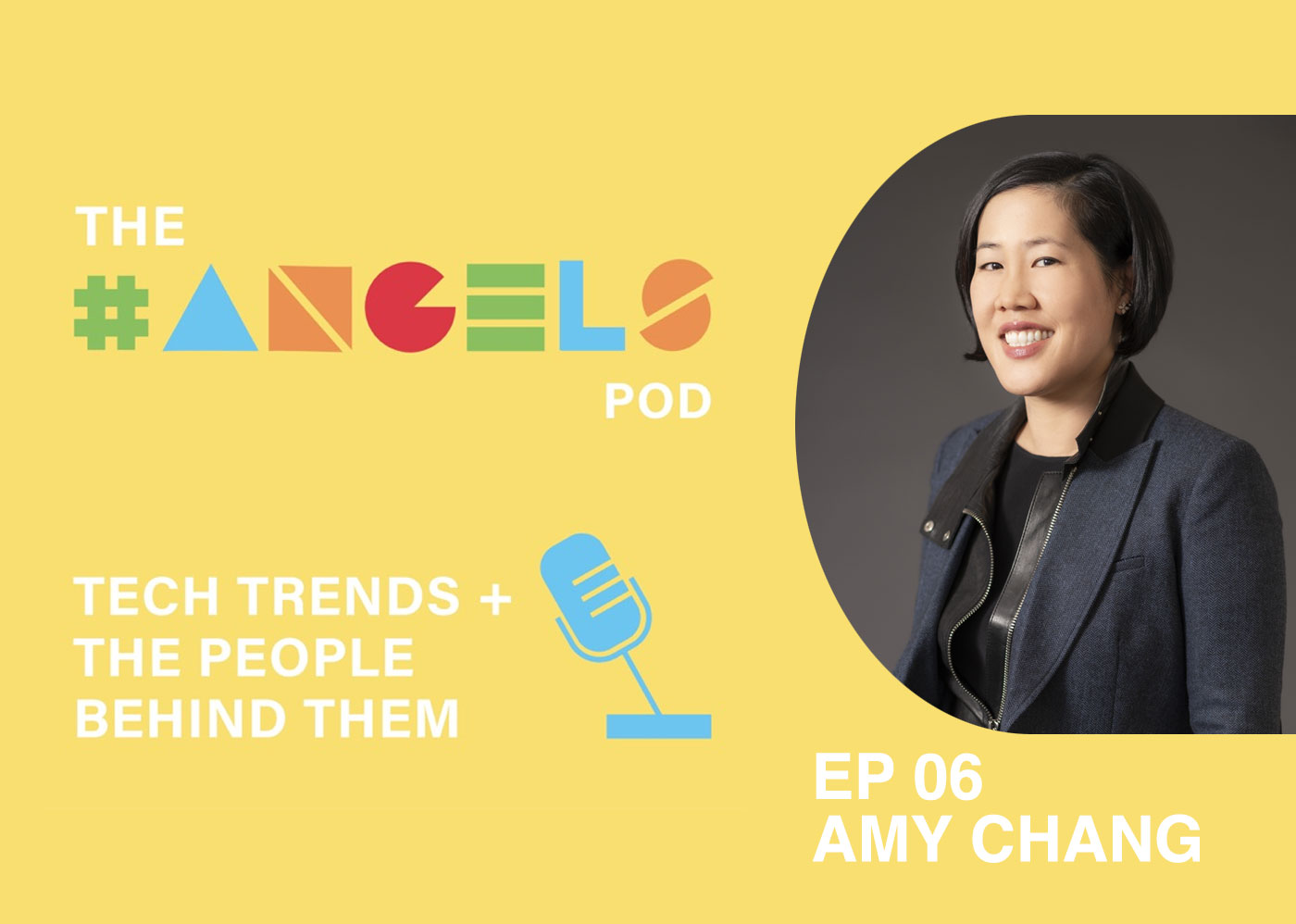 THE
#ANGELS
POD

TECH TRENDS +
THE PEOPLE
BEHIND THEM

EP 06
AMY CHANG